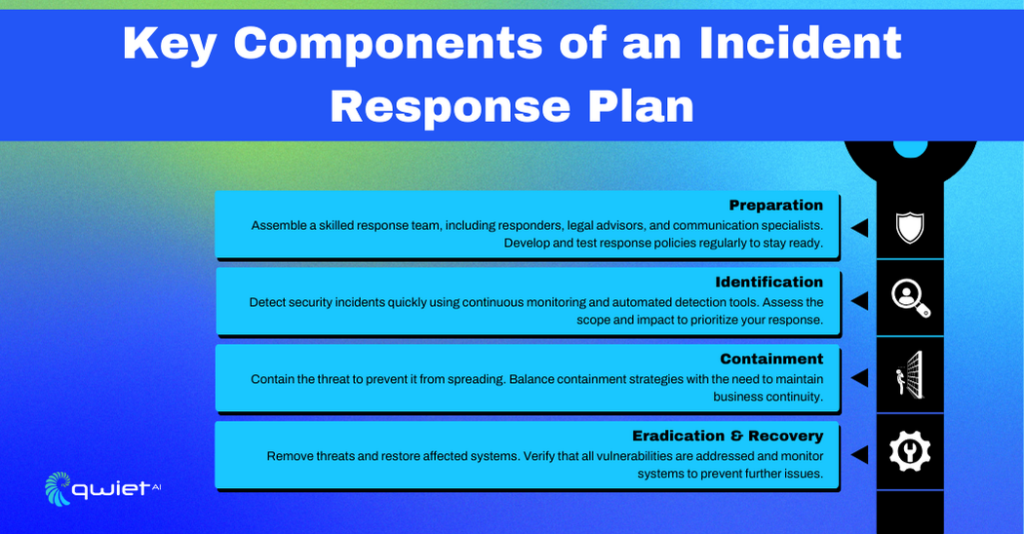 Key Components of an Incident Response Plan

Preparation
Assemble a skilled response team, including responders, legal advisors, and communication specialists. Develop and test response policies regularly to stay ready.

Identification
Detect security incidents quickly using continuous monitoring and automated detection tools. Assess the scope and impact to prioritize your response.

Containment
Contain the threat to prevent it from spreading. Balance containment strategies with the need to maintain business continuity.

Eradication & Recovery
Remove threats and restore affected systems. Verify that all vulnerabilities are addressed and monitor systems to prevent further issues.

qwiet AI